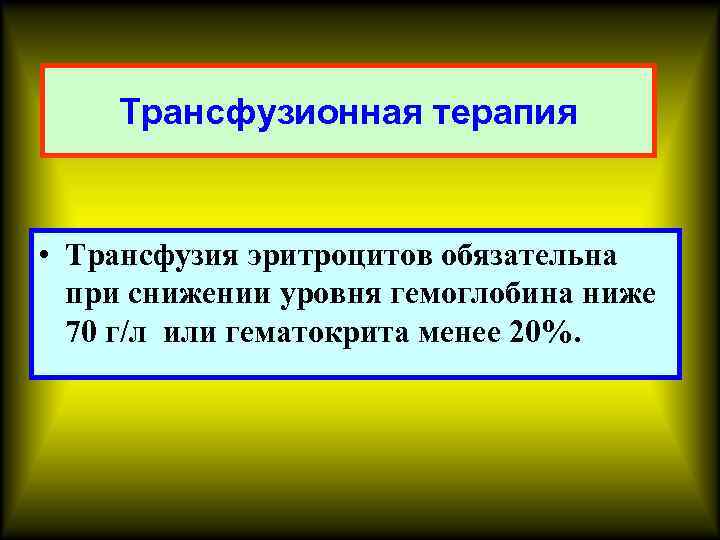 Трансфузионная терапия

• Трансфузия эритроцитов обязательна при снижении уровня гемоглобина ниже 70 г/л  или гематокрита менее 20%.